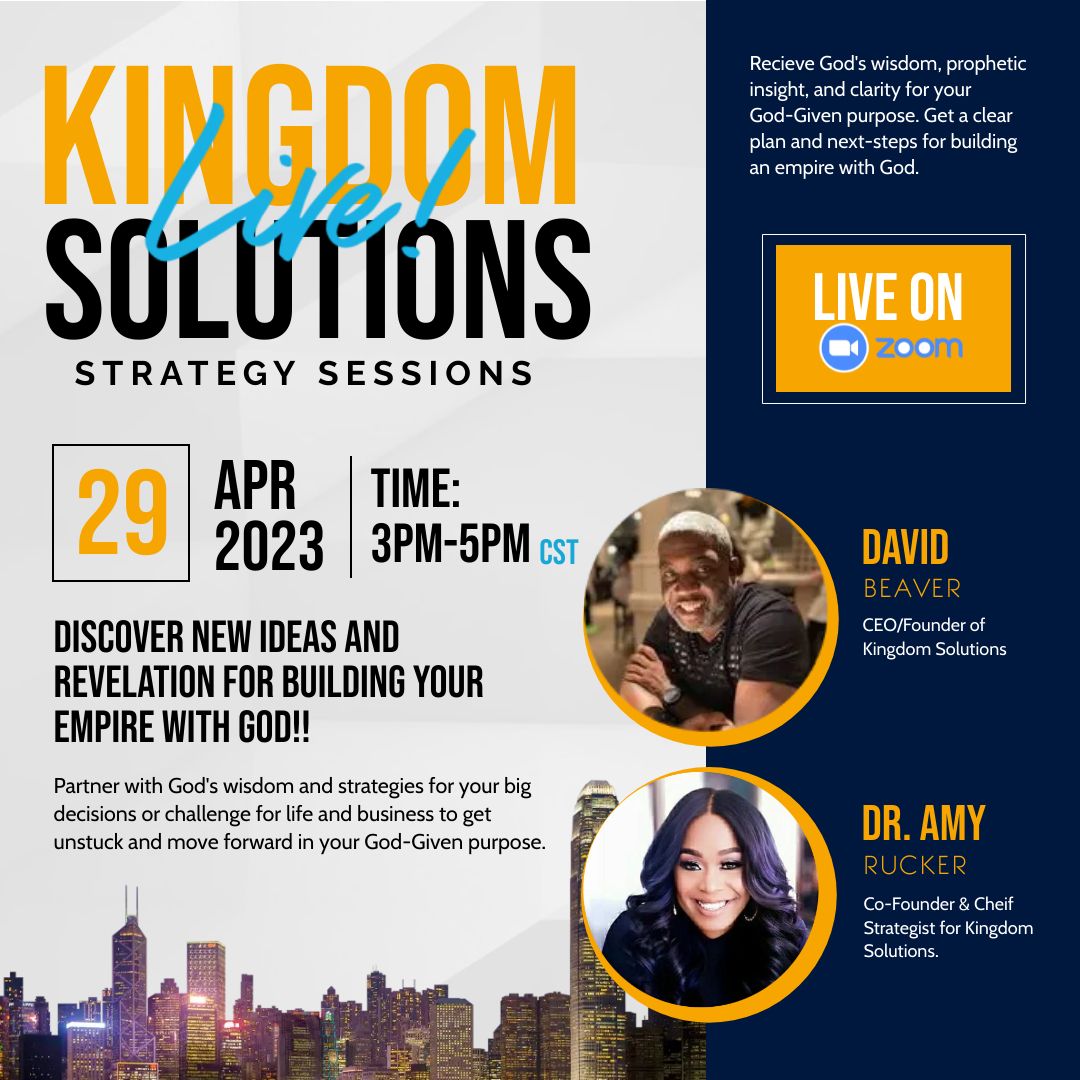 KINGDOM
Live!
SOLUTIONS
STRATEGY SESSIONS

29
APR
2023
TIME:
3PM-5PM CST

DISCOVER NEW IDEAS AND REVELATION FOR BUILDING YOUR EMPIRE WITH GOD!!

Partner with God's wisdom and strategies for your big decisions or challenge for life and business to get unstuck and move forward in your God-Given purpose.

Recieve God's wisdom, prophetic insight, and clarity for your God-Given purpose. Get a clear plan and next-steps for building an empire with God.

LIVE ON
zoom

DAVID
BEAVER
CEO/Founder of Kingdom Solutions

DR. AMY
RUCKER
Co-Founder & Cheif Strategist for Kingdom Solutions.